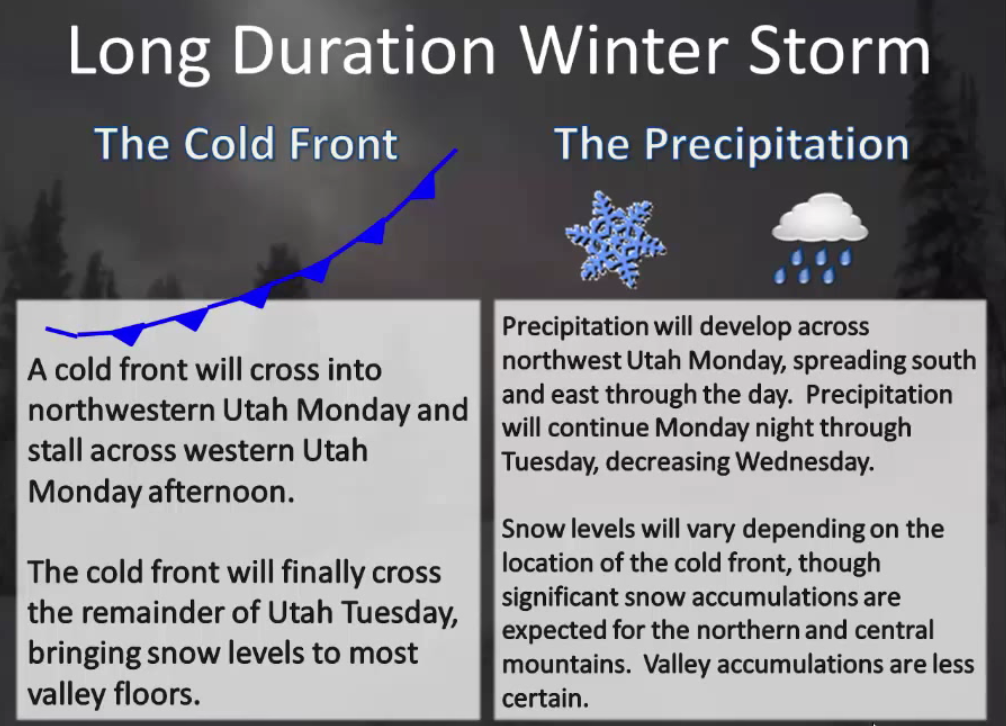 Long Duration Winter Storm

The Cold Front

A cold front will cross into northwestern Utah Monday and stall across western Utah Monday afternoon.

The cold front will finally cross the remainder of Utah Tuesday, bringing snow levels to most valley floors.

The Precipitation

Precipitation will develop across northwest Utah Monday, spreading south and east through the day. Precipitation will continue Monday night through Tuesday, decreasing Wednesday.

Snow levels will vary depending on the location of the cold front, though significant snow accumulations are expected for the northern and central mountains. Valley accumulations are less certain.